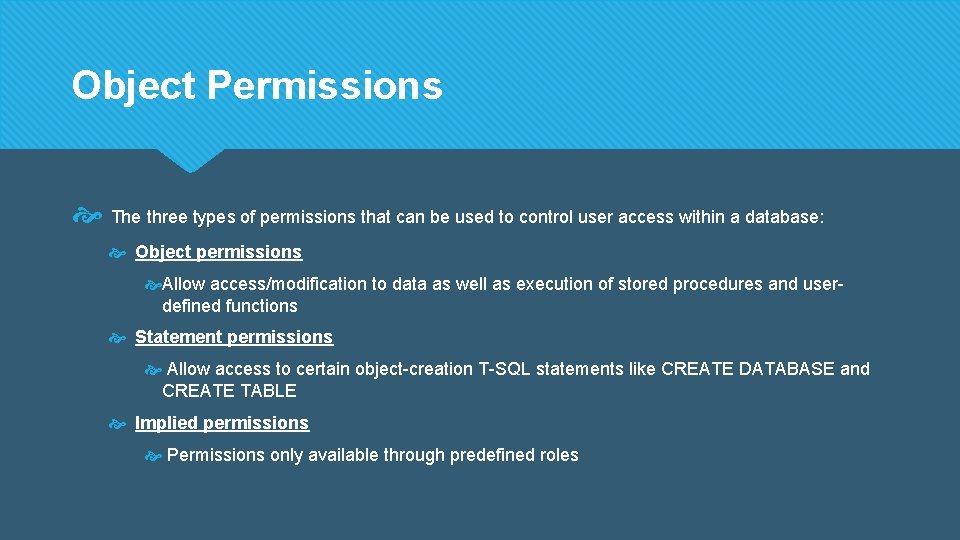 Object Permissions

The three types of permissions that can be used to control user access within a database:

Object permissions

Allow access/modification to data as well as execution of stored procedures and user-defined functions

Statement permissions

Allow access to certain object-creation T-SQL statements like CREATE DATABASE and CREATE TABLE

Implied permissions

Permissions only available through predefined roles